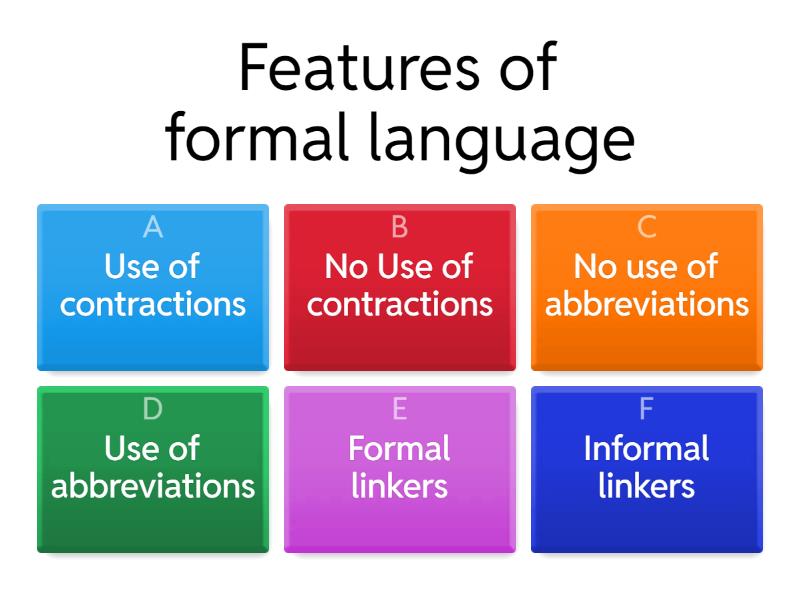 Features of formal language

A
Use of contractions

B
No Use of contractions

C
No use of abbreviations

D
Use of abbreviations

E
Formal linkers

F
Informal linkers